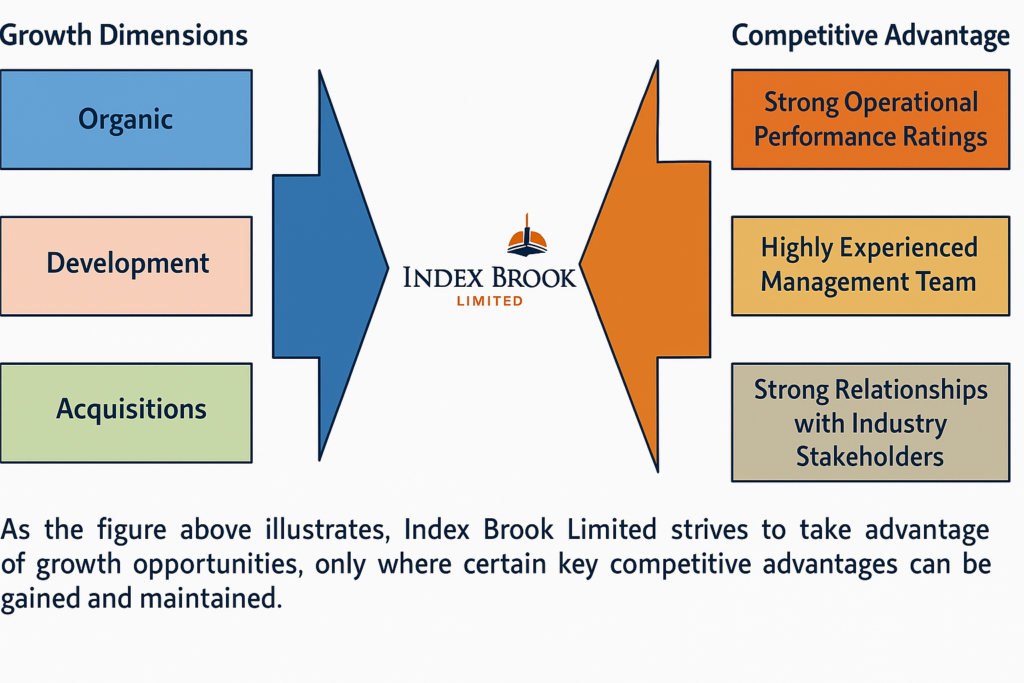 Growth Dimensions

Organic

Development

Acquisitions

INDEX BROOK
LIMITED

Competitive Advantage

Strong Operational Performance Ratings

Highly Experienced Management Team

Strong Relationships with Industry Stakeholders

As the figure above illustrates, Index Brook Limited strives to take advantage of growth opportunities, only where certain key competitive advantages can be gained and maintained.